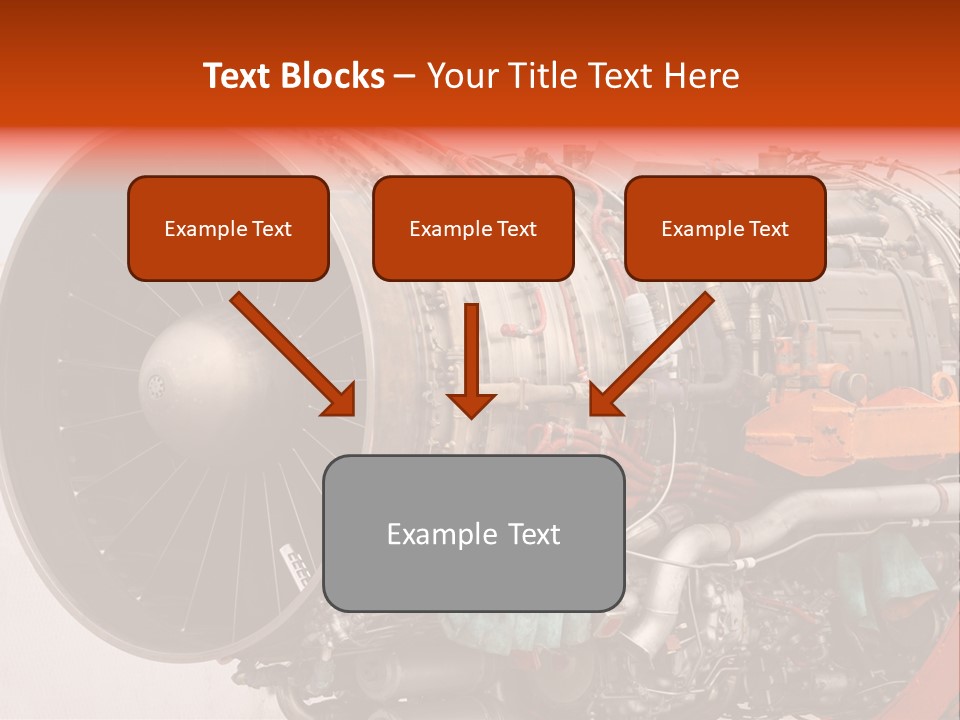 Text Blocks – Your Title Text Here

Example Text

Example Text

Example Text

Example Text